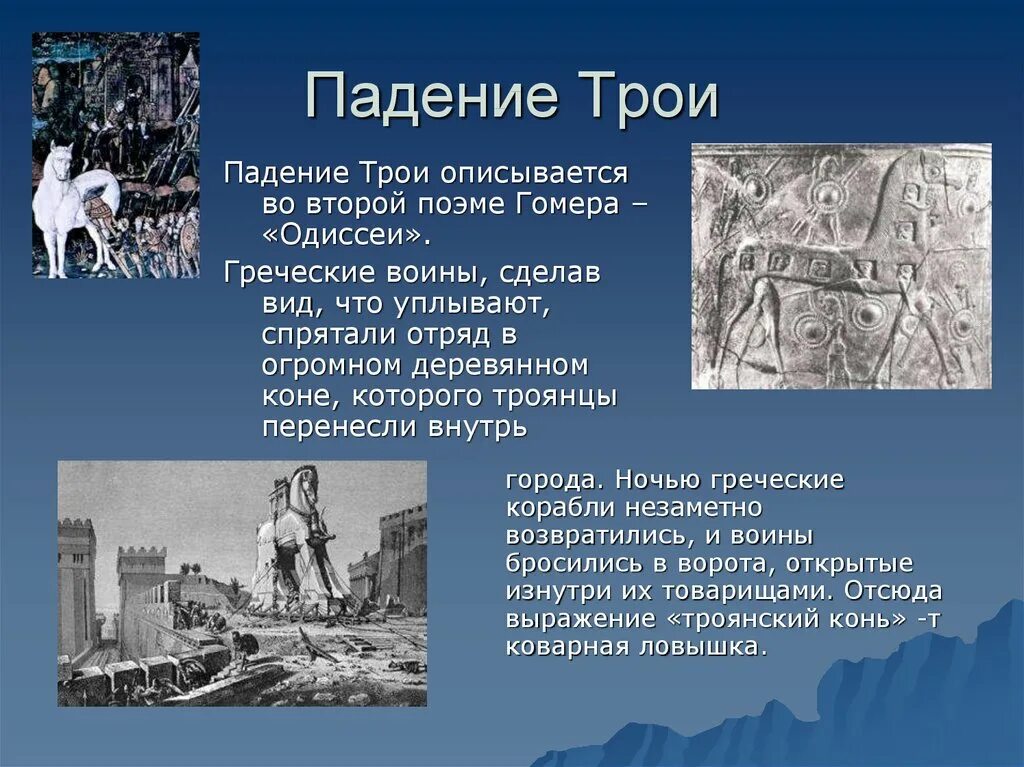 Падение Трои

Падение Трои описывается во второй поэме Гомера – «Одиссеи».

Греческие воины, сделав вид, что уплывают, спрятали отряд в огромном деревянном коне, которого троянцы перенесли внутрь города. Ночью греческие корабли незаметно возвратились, и воины бросились в ворота, открытые изнутри их товарищами. Отсюда выражение «троянский конь» -т коварная ловышка.